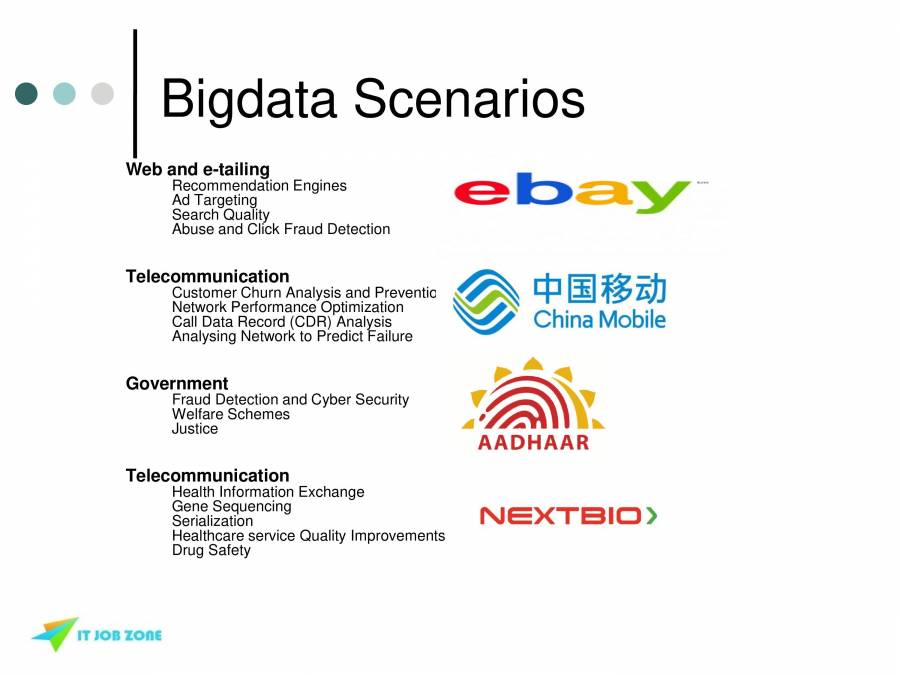 Bigdata Scenarios

Web and e-tailing
Recommendation Engines
Ad Targeting
Search Quality
Abuse and Click Fraud Detection

ebay

Telecommunication
Customer Churn Analysis and Preventic
Network Performance Optimization
Call Data Record (CDR) Analysis
Analysing Network to Predict Failure

中国移动
China Mobile

Government
Fraud Detection and Cyber Security
Welfare Schemes
Justice

AADHAAR

Telecommunication
Health Information Exchange
Gene Sequencing
Serialization
Healthcare service Quality Improvements
Drug Safety

NEXTBIO

IT JOB ZONE